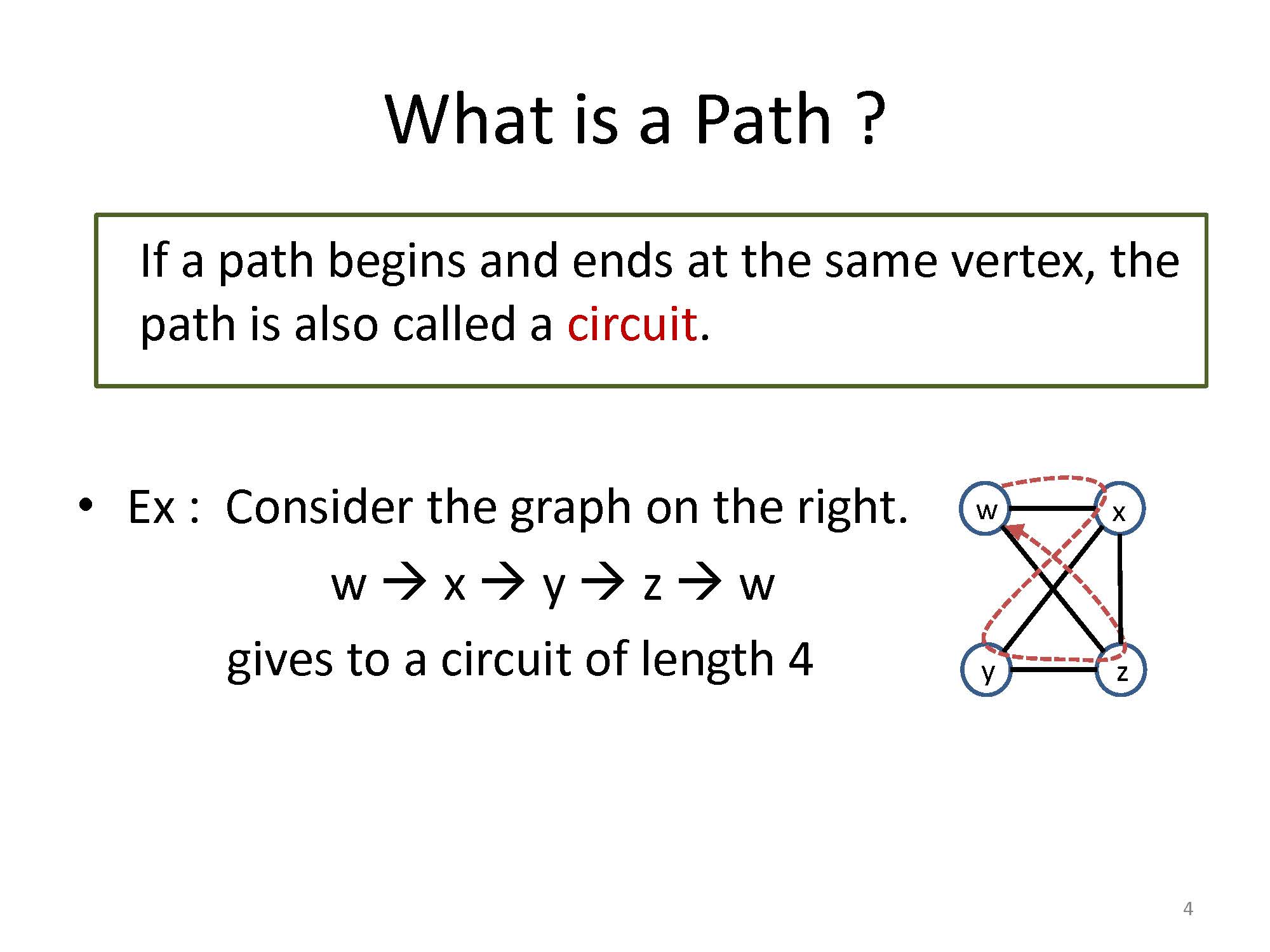 What is a Path ?

If a path begins and ends at the same vertex, the path is also called a circuit.

• Ex : Consider the graph on the right.

w → x → y → z → w

gives to a circuit of length 4

w
x
y
z

4